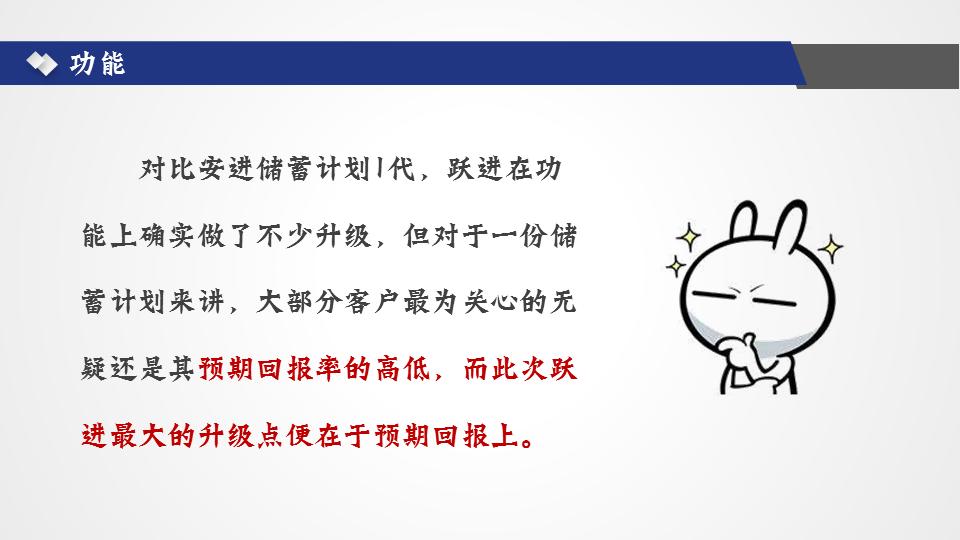 功能

对比安进储蓄计划I代，跃进在功能上确实做了不少升级，但对于一份储蓄计划来讲，大部分客户最为关心的无疑还是其预期回报率的高低，而此次跃进最大的升级点便在于预期回报上。